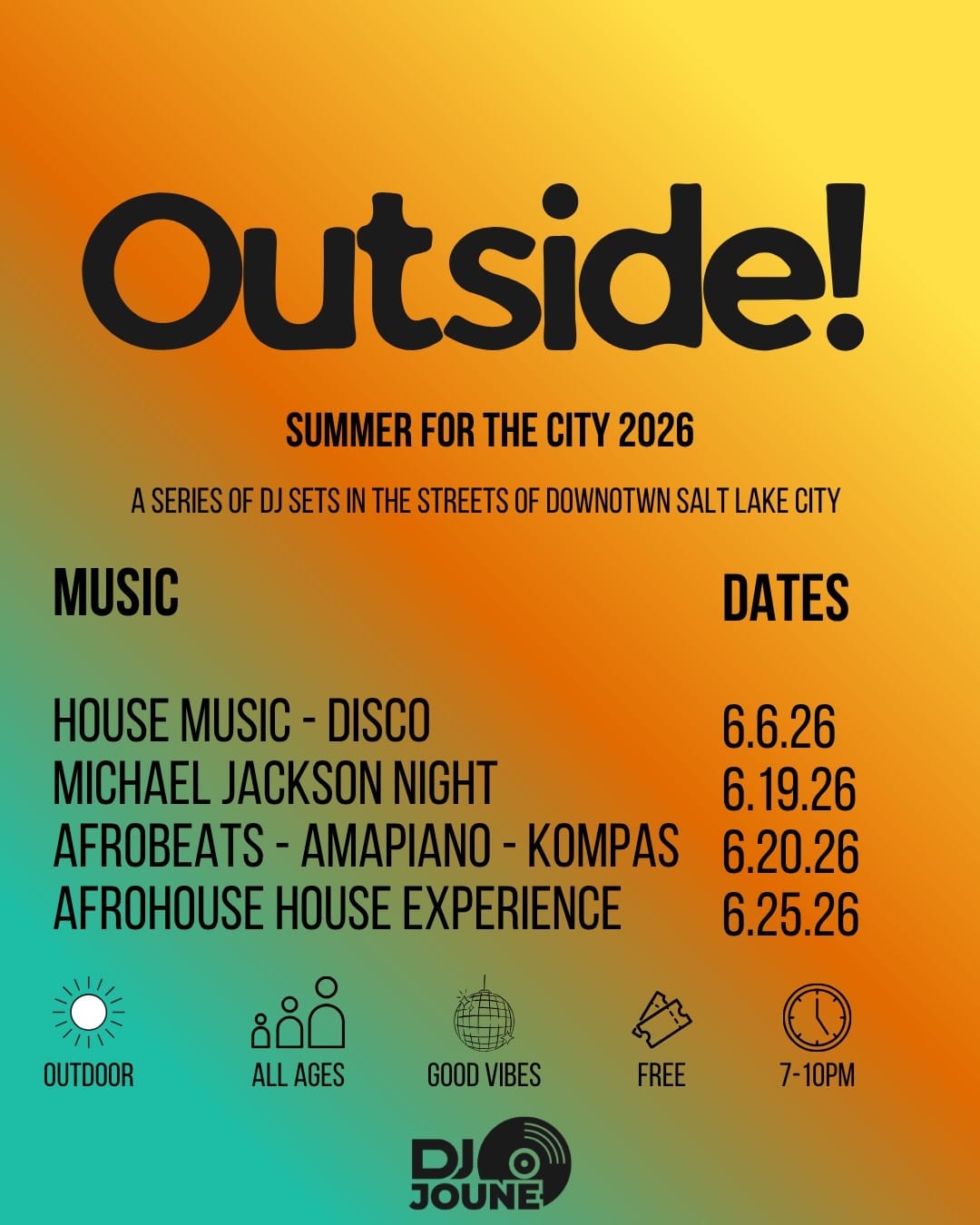 Outside!

SUMMER FOR THE CITY 2026

A SERIES OF DJ SETS IN THE STREETS OF DOWNOTWN SALT LAKE CITY

| MUSIC | DATES |
|---|---|
| HOUSE MUSIC - DISCO | 6.6.26 |
| MICHAEL JACKSON NIGHT | 6.19.26 |
| AFROBEATS - AMAPIANO - KOMPAS | 6.20.26 |
| AFROHOUSE HOUSE EXPERIENCE | 6.25.26 |

OUTDOOR

ALL AGES

GOOD VIBES

FREE

7-10PM

DJ JOUNE